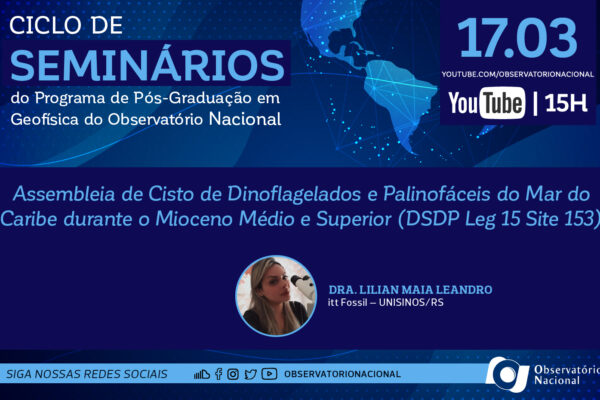 CICLO DE
SEMINÁRIOS
do Programa de Pós-Graduação em Geofísica do Observatório Nacional

17.03
YOUTUBE.COM/OBSERVATORIONACIONAL
YouTube | 15H

Assembleia de Cisto de Dinoflagelados e Palinofáceis do Mar do Caribe durante o Mioceno Médio e Superior (DSDP Leg 15 Site 153)

DRA. LILIAN MAIA LEANDRO
itt Fossil – UNISINOS/RS

SIGA NOSSAS REDES SOCIAIS
OBSERVATORIONACIONAL

Observatório
Nacional